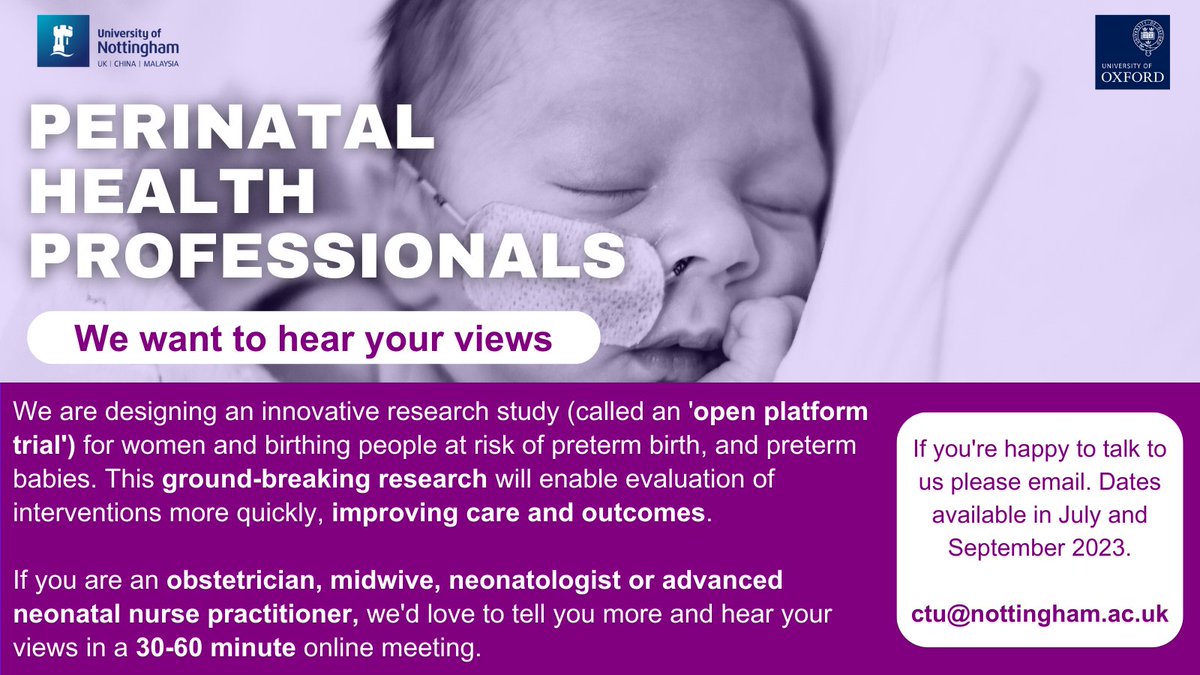 University of Nottingham
UK | CHINA | MALAYSIA

UNIVERSITY OF OXFORD

PERINATAL HEALTH PROFESSIONALS

We want to hear your views

We are designing an innovative research study (called an 'open platform trial') for women and birthing people at risk of preterm birth, and preterm babies. This ground-breaking research will enable evaluation of interventions more quickly, improving care and outcomes.

If you are an obstetrician, midwive, neonatologist or advanced neonatal nurse practitioner, we'd love to tell you more and hear your views in a 30-60 minute online meeting.

If you're happy to talk to us please email. Dates available in July and September 2023.

ctu@nottingham.ac.uk